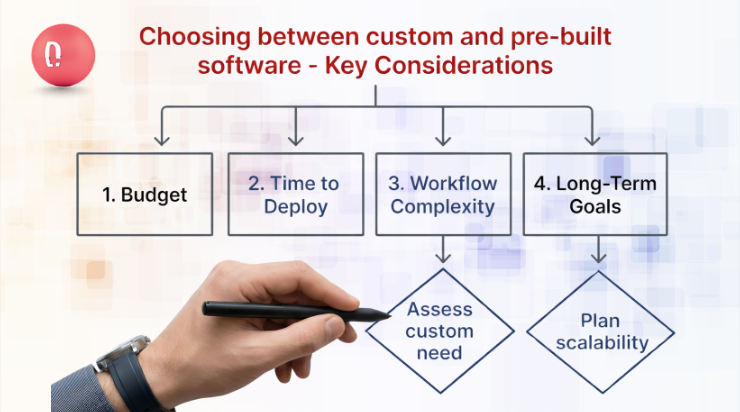 Choosing between custom and pre-built software - Key Considerations

1. Budget

2. Time to Deploy

3. Workflow Complexity

4. Long-Term Goals

Assess custom need

Plan scalability